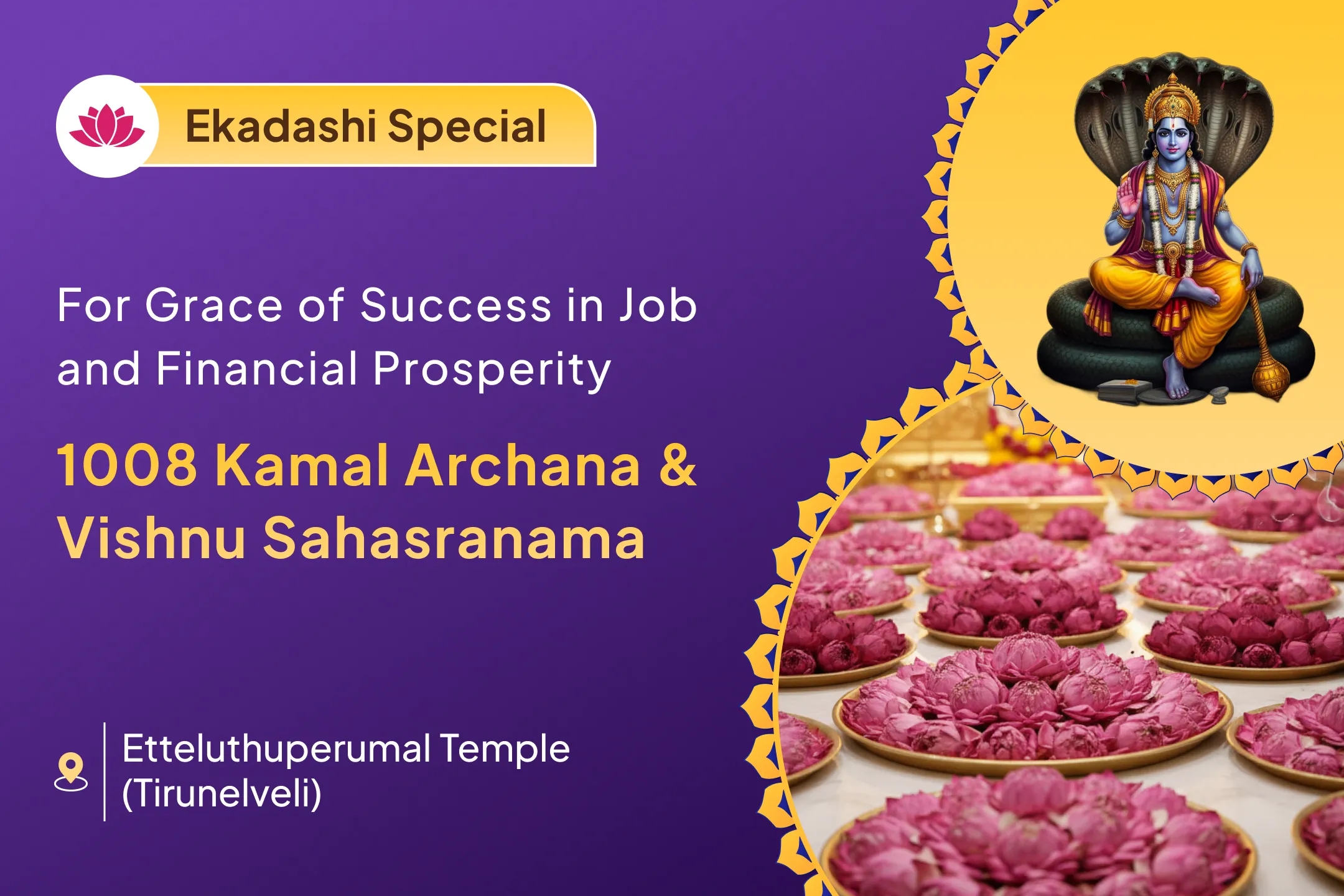 Ekadashi Special

For Grace of Success in Job and Financial Prosperity

1008 Kamal Archana & Vishnu Sahasranama

Etteluthuperumal Temple (Tirunelveli)